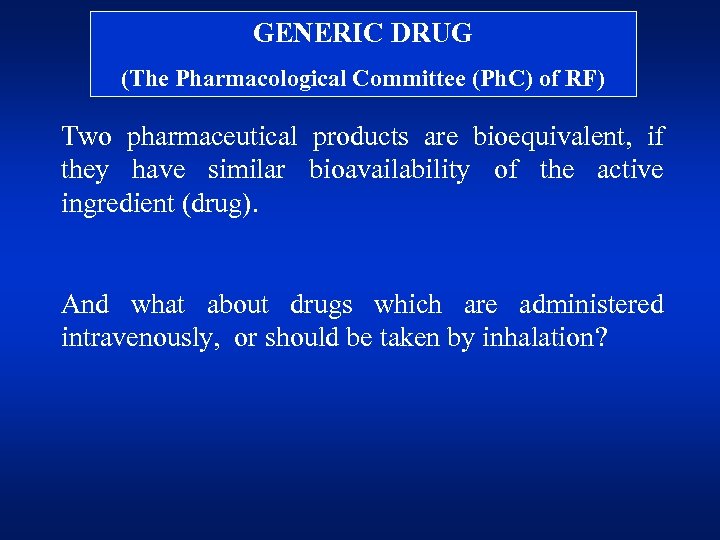 GENERIC DRUG
(The Pharmacological Committee (PhC) of RF)

Two pharmaceutical products are bioequivalent, if they have similar bioavailability of the active ingredient (drug).

And what about drugs which are administered intravenously, or should be taken by inhalation?